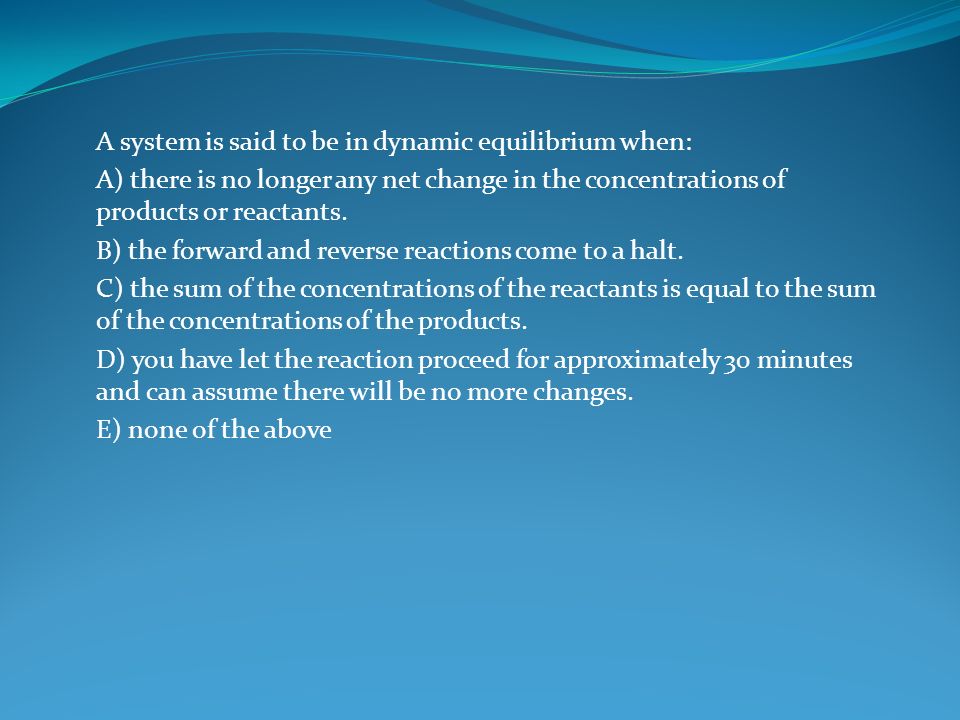 A system is said to be in dynamic equilibrium when:

A) there is no longer any net change in the concentrations of products or reactants.

B) the forward and reverse reactions come to a halt.

C) the sum of the concentrations of the reactants is equal to the sum of the concentrations of the products.

D) you have let the reaction proceed for approximately 30 minutes and can assume there will be no more changes.

E) none of the above